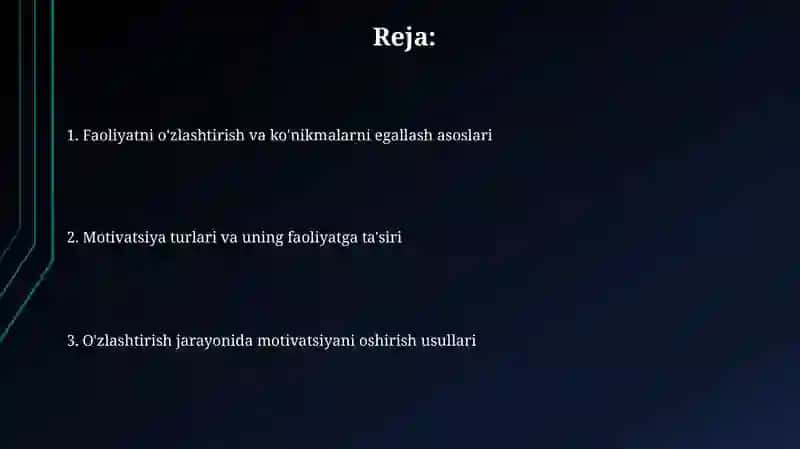 Reja:

1. Faoliyatni o'zlashtirish va ko'nikmalarni egallash asoslari

2. Motivatsiya turlari va uning faoliyatga ta'siri

3. O'zlashtirish jarayonida motivatsiyani oshirish usullari